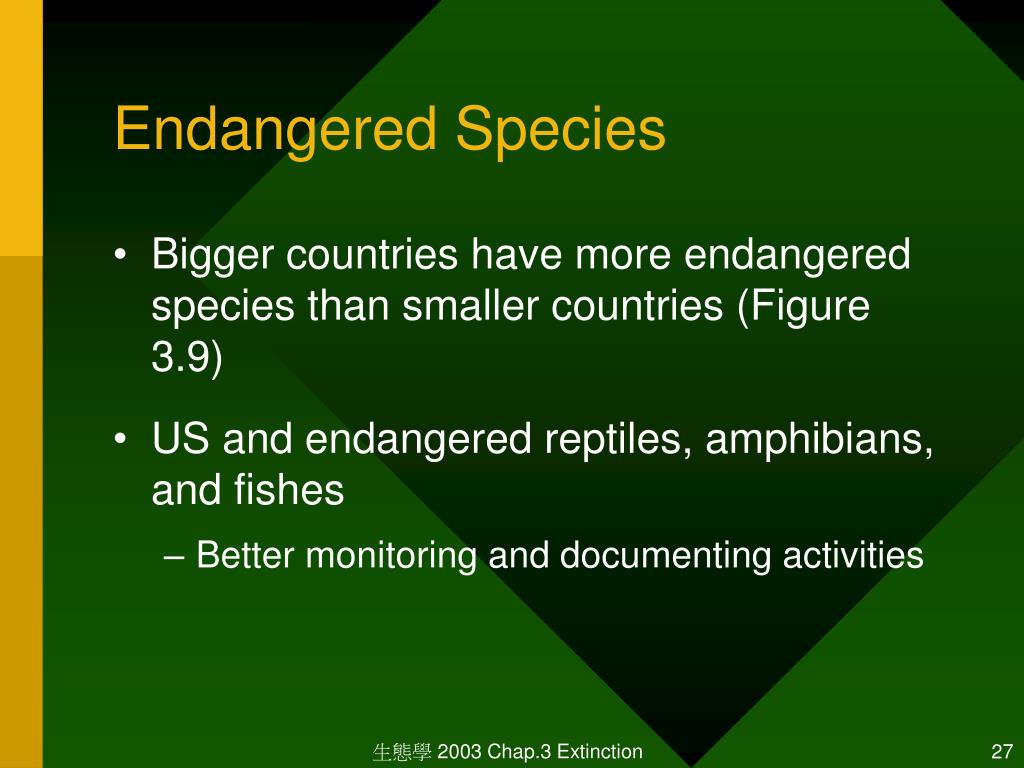 Endangered Species

• Bigger countries have more endangered species than smaller countries (Figure 3.9)

• US and endangered reptiles, amphibians, and fishes

– Better monitoring and documenting activities

生態學 2003 Chap.3 Extinction

27